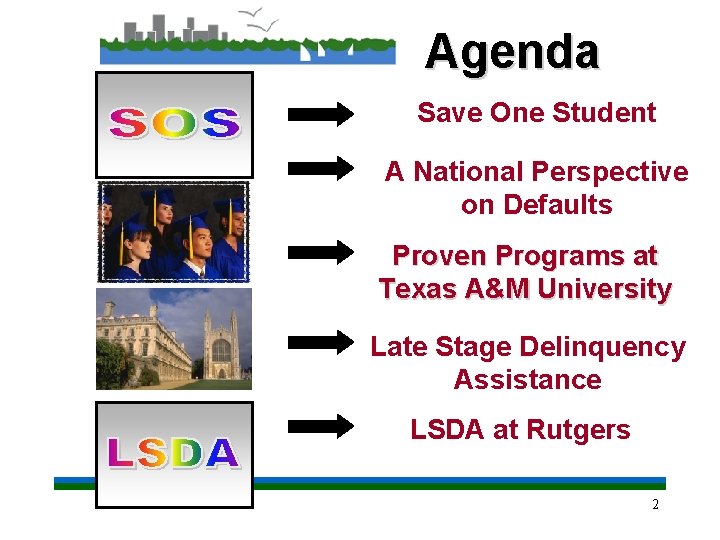 Agenda

SOS

Save One Student

A National Perspective on Defaults

Proven Programs at Texas A&M University

Late Stage Delinquency Assistance

LSDA

LSDA at Rutgers

2